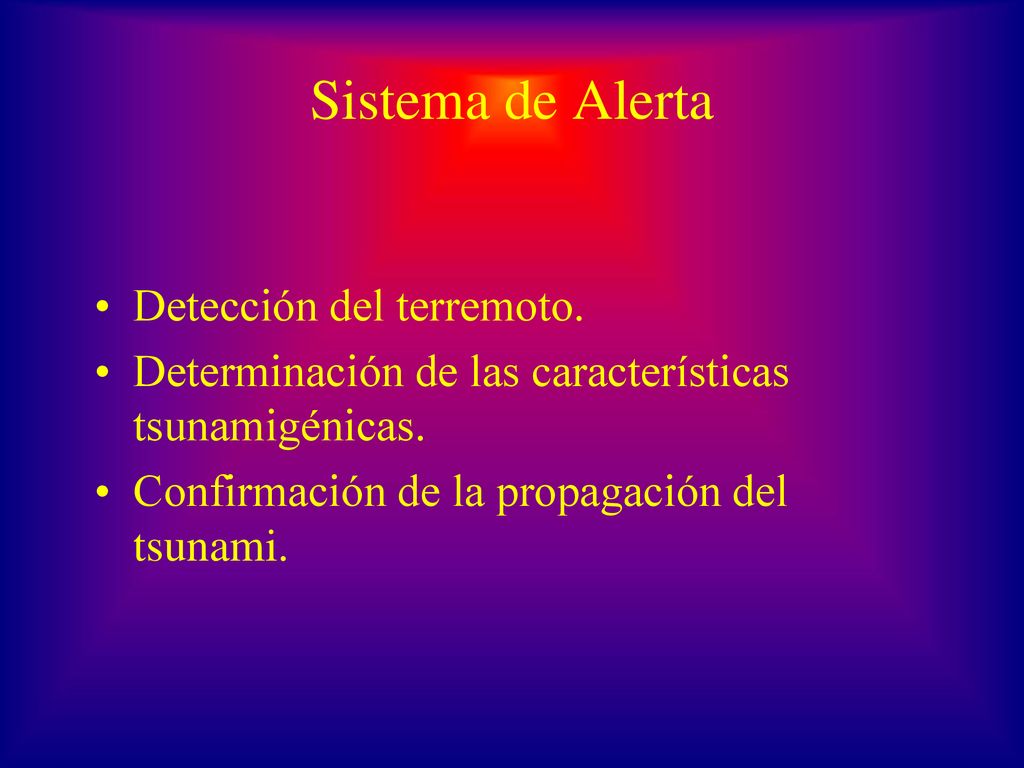 Sistema de Alerta

• Detección del terremoto.
• Determinación de las características tsunamigénicas.
• Confirmación de la propagación del tsunami.